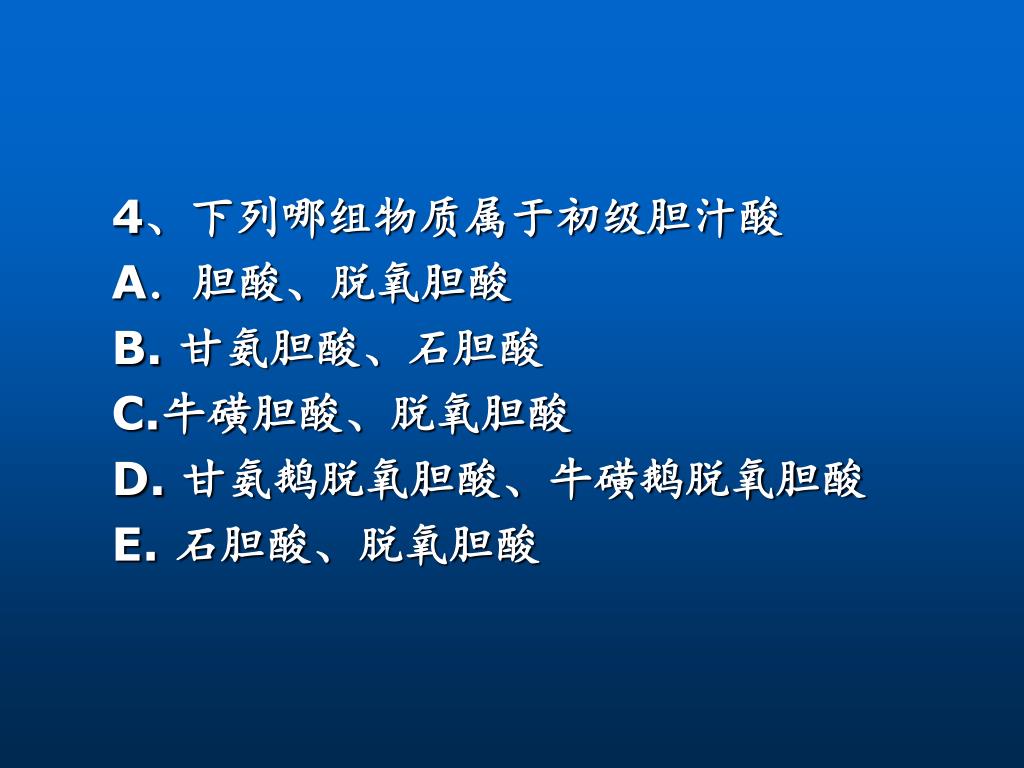 4、下列哪组物质属于初级胆汁酸
A. 胆酸、脱氧胆酸
B. 甘氨胆酸、石胆酸
C.牛磺胆酸、脱氧胆酸
D. 甘氨鹅脱氧胆酸、牛磺鹅脱氧胆酸
E. 石胆酸、脱氧胆酸